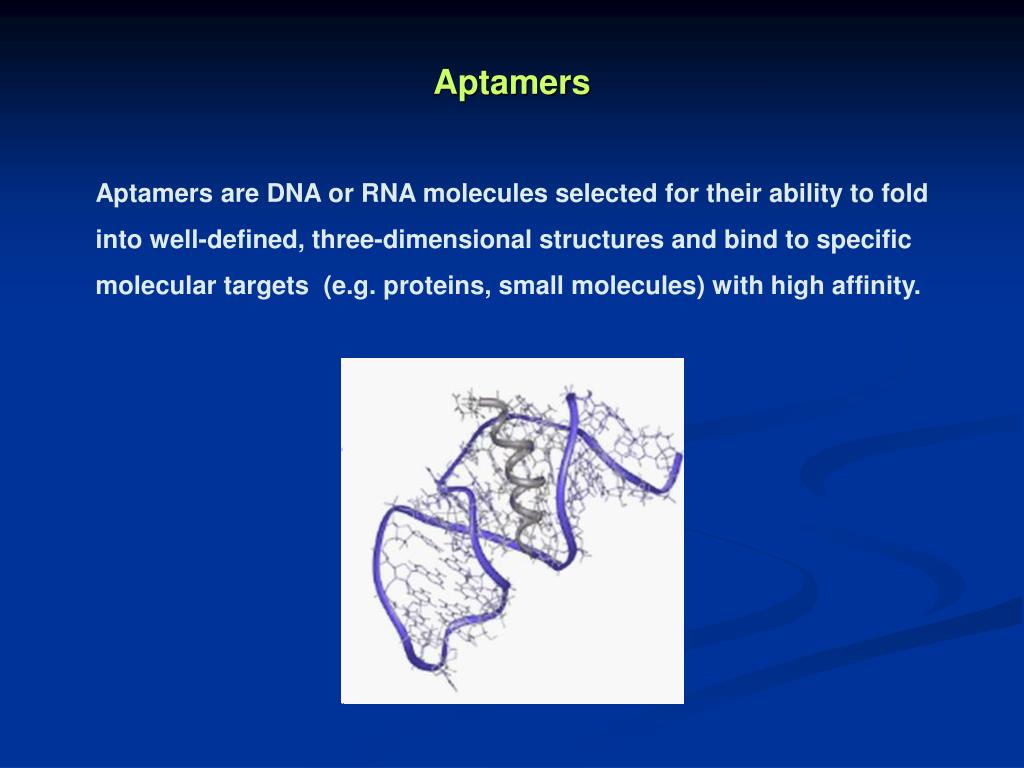 Aptamers

Aptamers are DNA or RNA molecules selected for their ability to fold into well-defined, three-dimensional structures and bind to specific molecular targets (e.g. proteins, small molecules) with high affinity.